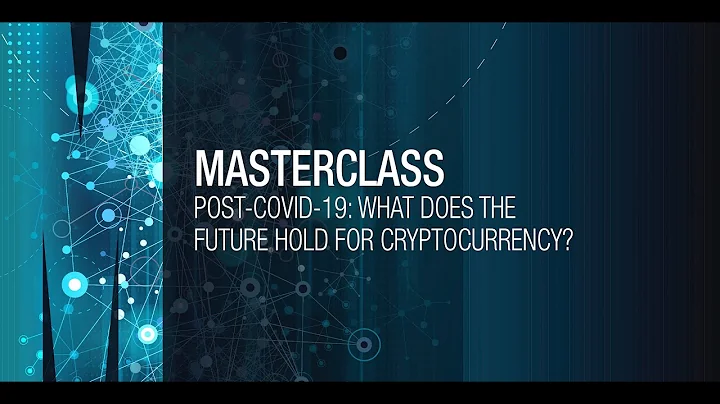 MASTERCLASS
POST-COVID-19: WHAT DOES THE FUTURE HOLD FOR CRYPTOCURRENCY?